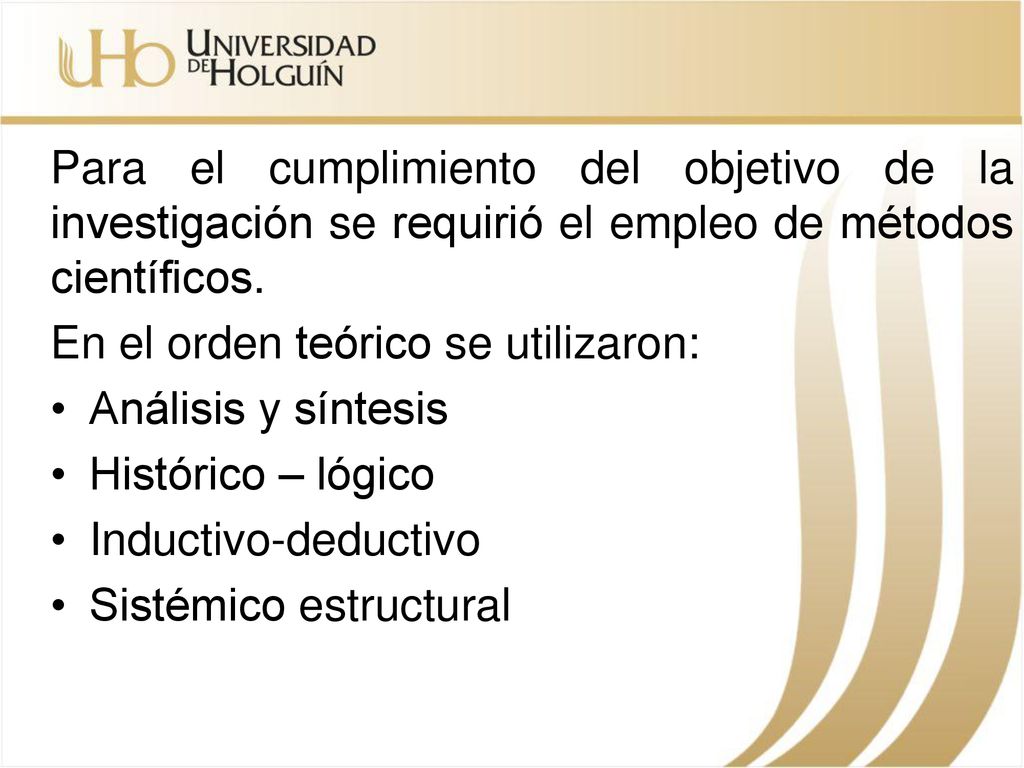 UHo UNIVERSIDAD DE HOLGUÍN

Para el cumplimiento del objetivo de la investigación se requirió el empleo de métodos científicos.

En el orden teórico se utilizaron:

• Análisis y síntesis
• Histórico – lógico
• Inductivo-deductivo
• Sistémico estructural